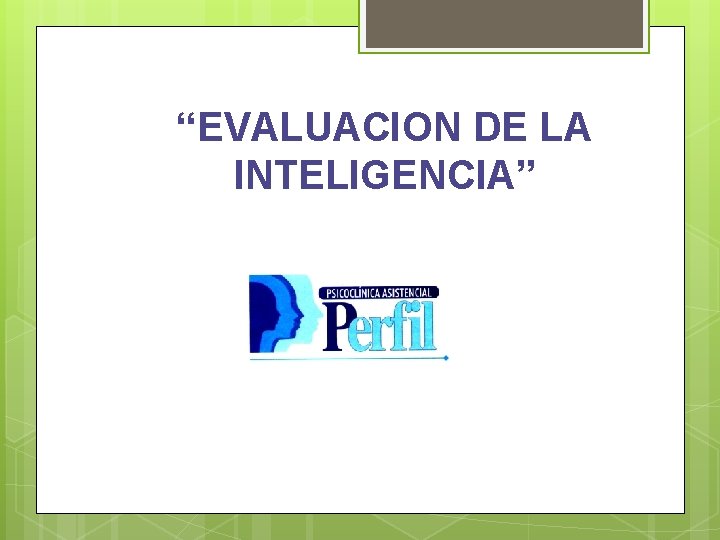 “EVALUACION DE LA INTELIGENCIA”

PSICOCLÍNICA ASISTENCIAL

Perfil